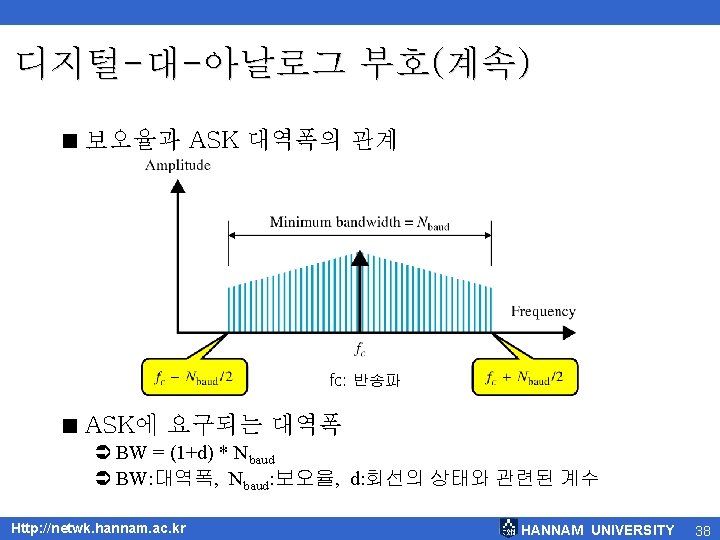 디지털-대-아날로그 부호(계속)

■ 보오율과 ASK 대역폭의 관계

Amplitude

Minimum bandwidth = $N_{baud}$

Frequency

$f_c$

$f_c - N_{baud}/2$

fc: 반송파

$f_c + N_{baud}/2$

■ ASK에 요구되는 대역폭

➲ BW = (1+d) * $N_{baud}$

➲ BW:대역폭, $N_{baud}$:보오율, d:회선의 상태와 관련된 계수

Http://netwk.hannam.ac.kr

HANNAM UNIVERSITY 38